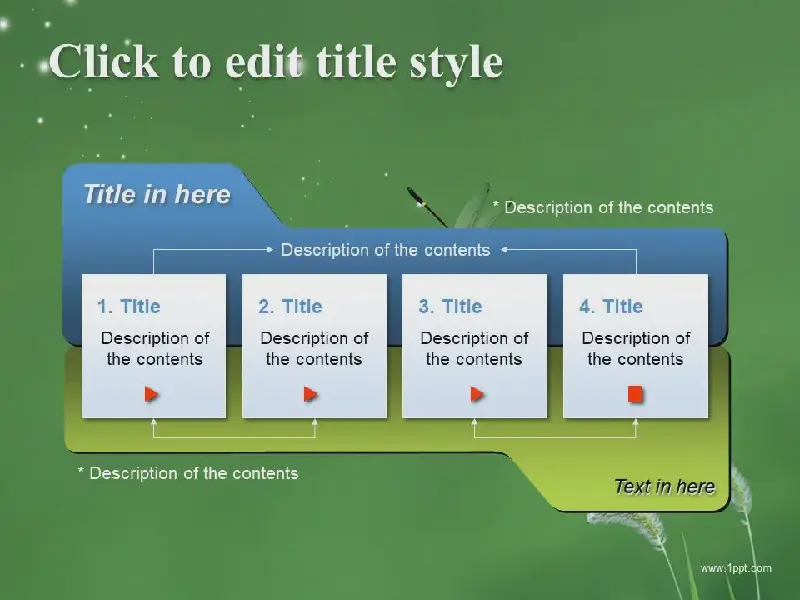 Click to edit title style

Title in here

* Description of the contents

Description of the contents

1. Title

Description of the contents

2. Title

Description of the contents

3. Title

Description of the contents

4. Title

Description of the contents

* Description of the contents

Text in here

www.1ppt.com